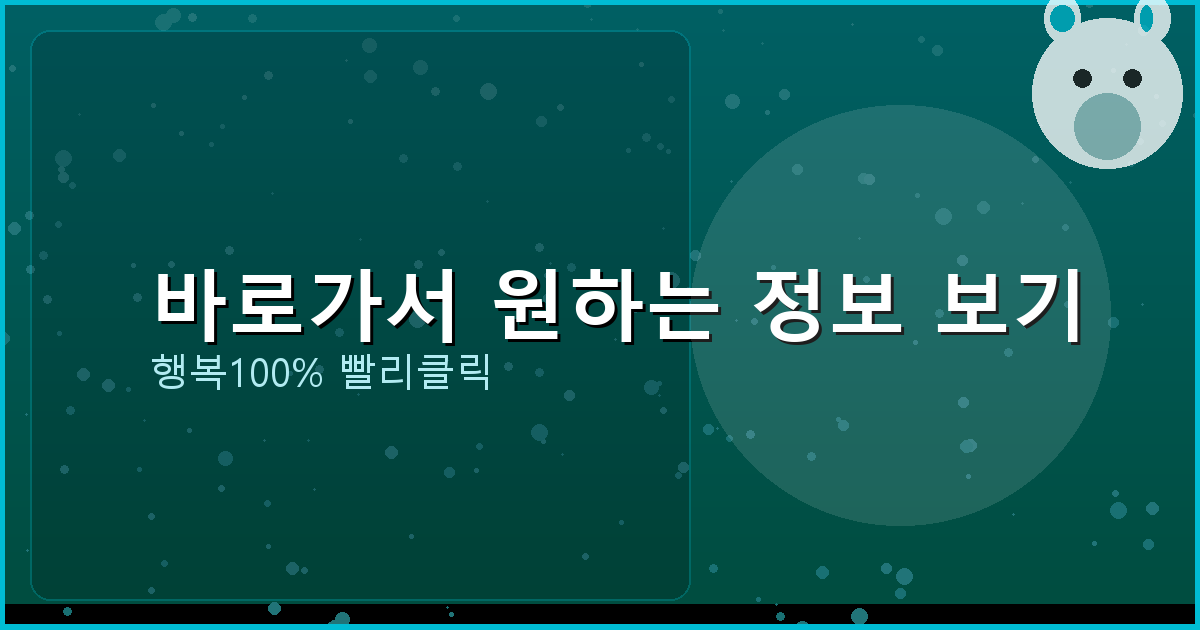 바로가서 원하는 정보 보기
행복100% 빨리클릭